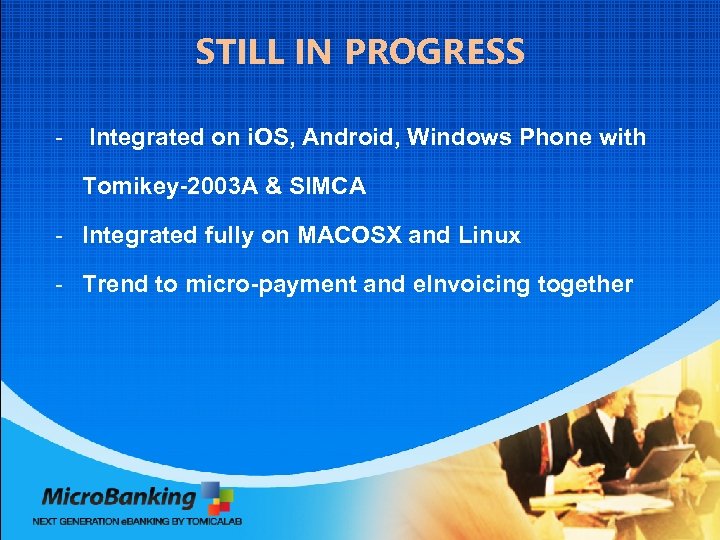 STILL IN PROGRESS

- Integrated on iOS, Android, Windows Phone with Tomikey-2003A & SIMCA
- Integrated fully on MACOSX and Linux
- Trend to micro-payment and eInvoicing together

MicroBanking
NEXT GENERATION eBANKING BY TOMICALAB